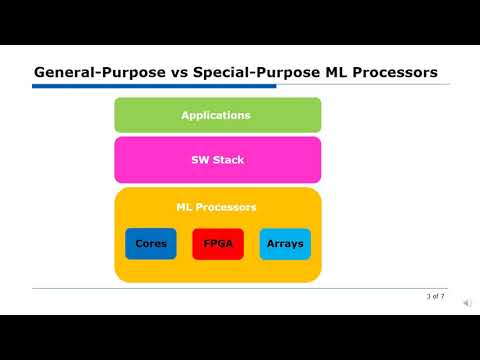 General-Purpose vs Special-Purpose ML Processors

Applications

SW Stack

ML Processors

Cores

FPGA

Arrays

3 of 7